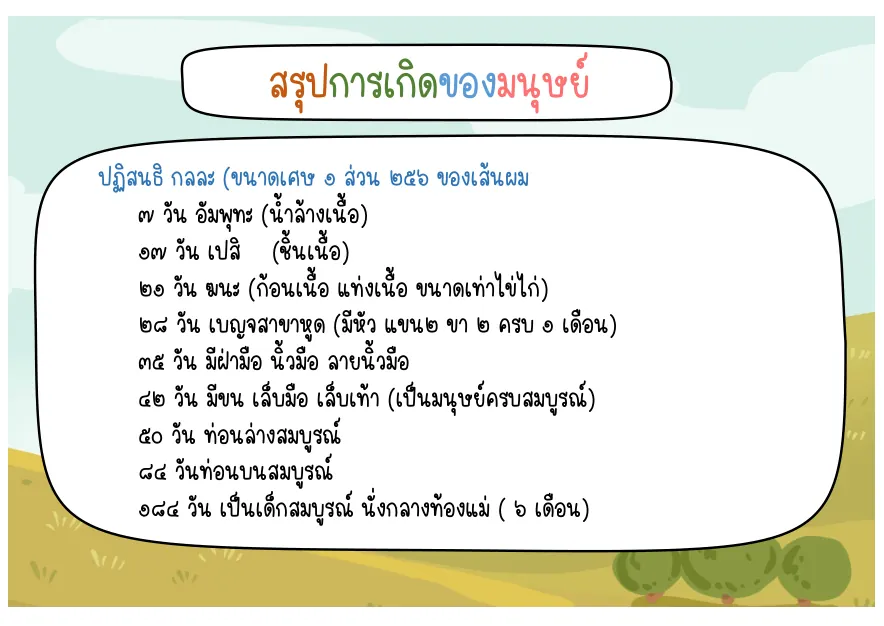 สรุปการเกิดของมนุษย์

ปฏิสนธิ กลละ (ขนาดเศษ ๑ ส่วน ๒๕๖ ของเส้นผม

๗ วัน อัมพุทะ (น้ำล้างเนื้อ)

๑๗ วัน เปสิ (ชิ้นเนื้อ)

๒๑ วัน ฆนะ (ก้อนเนื้อ แท่งเนื้อ ขนาดเท่าไข่ไก่)

๒๘ วัน เบญจสาขาหูด (มีหัว แขน๒ ขา ๒ ครบ ๑ เดือน)

๓๕ วัน มีฝ่ามือ นิ้วมือ ลายนิ้วมือ

๔๒ วัน มีขน เล็บมือ เล็บเท้า (เป็นมนุษย์ครบสมบูรณ์)

๕๐ วัน ท่อนล่างสมบูรณ์

๘๔ วันท่อนบนสมบูรณ์

๑๘๔ วัน เป็นเด็กสมบูรณ์ นั่งกลางท้องแม่ ( ๖ เดือน)